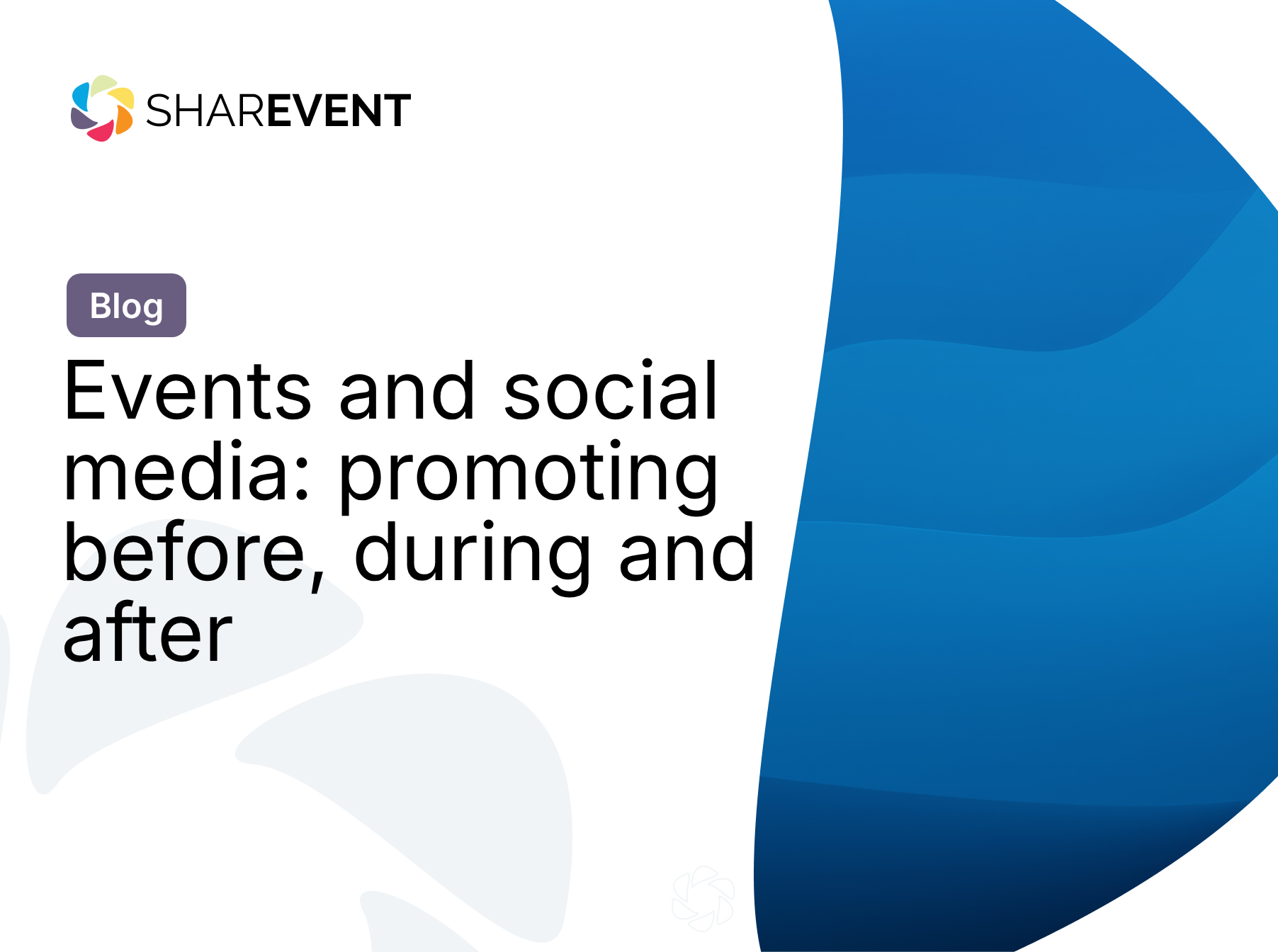 SHAREVENT

Blog

Events and social media: promoting before, during and after